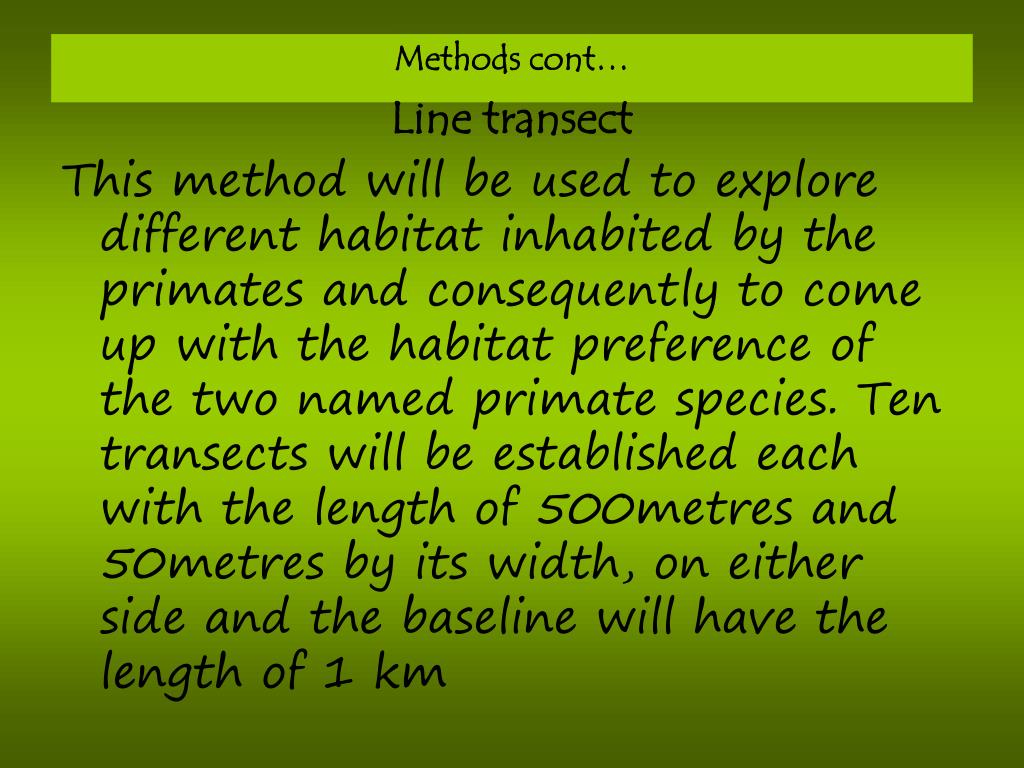 Methods cont…

Line transect

This method will be used to explore different habitat inhabited by the primates and consequently to come up with the habitat preference of the two named primate species. Ten transects will be established each with the length of 500metres and 50metres by its width, on either side and the baseline will have the length of 1 km